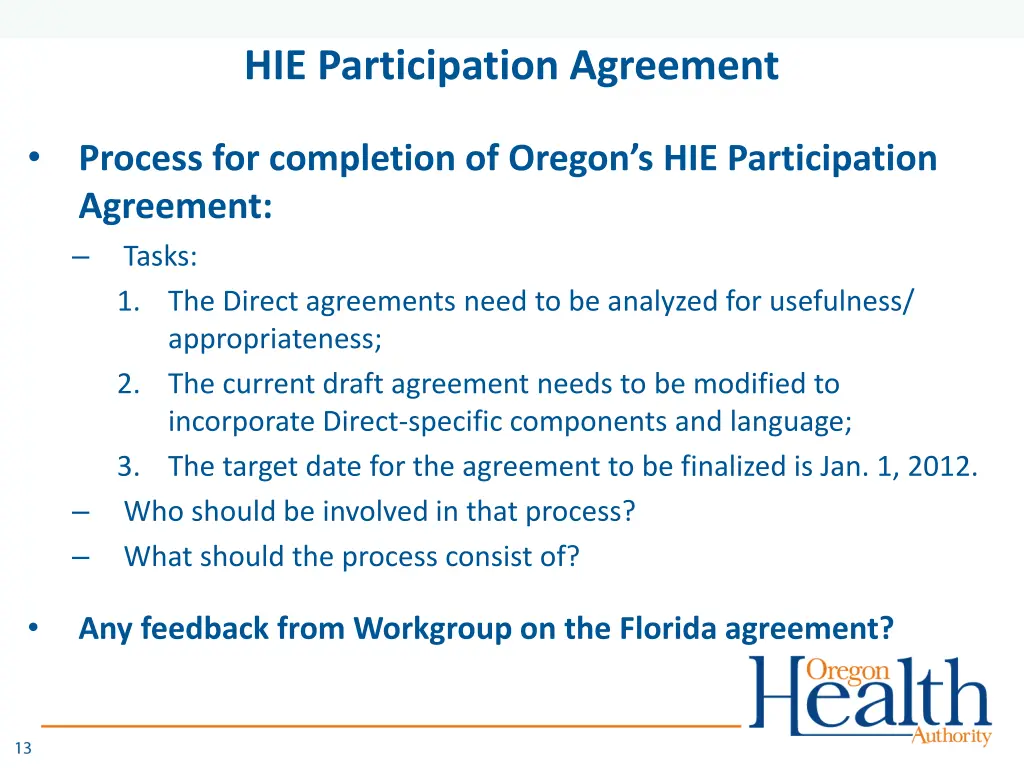 HIE Participation Agreement

• Process for completion of Oregon's HIE Participation Agreement:

– Tasks:

1. The Direct agreements need to be analyzed for usefulness/ appropriateness;
2. The current draft agreement needs to be modified to incorporate Direct-specific components and language;
3. The target date for the agreement to be finalized is Jan. 1, 2012.

– Who should be involved in that process?

– What should the process consist of?

• Any feedback from Workgroup on the Florida agreement?

Oregon Health Authority

13